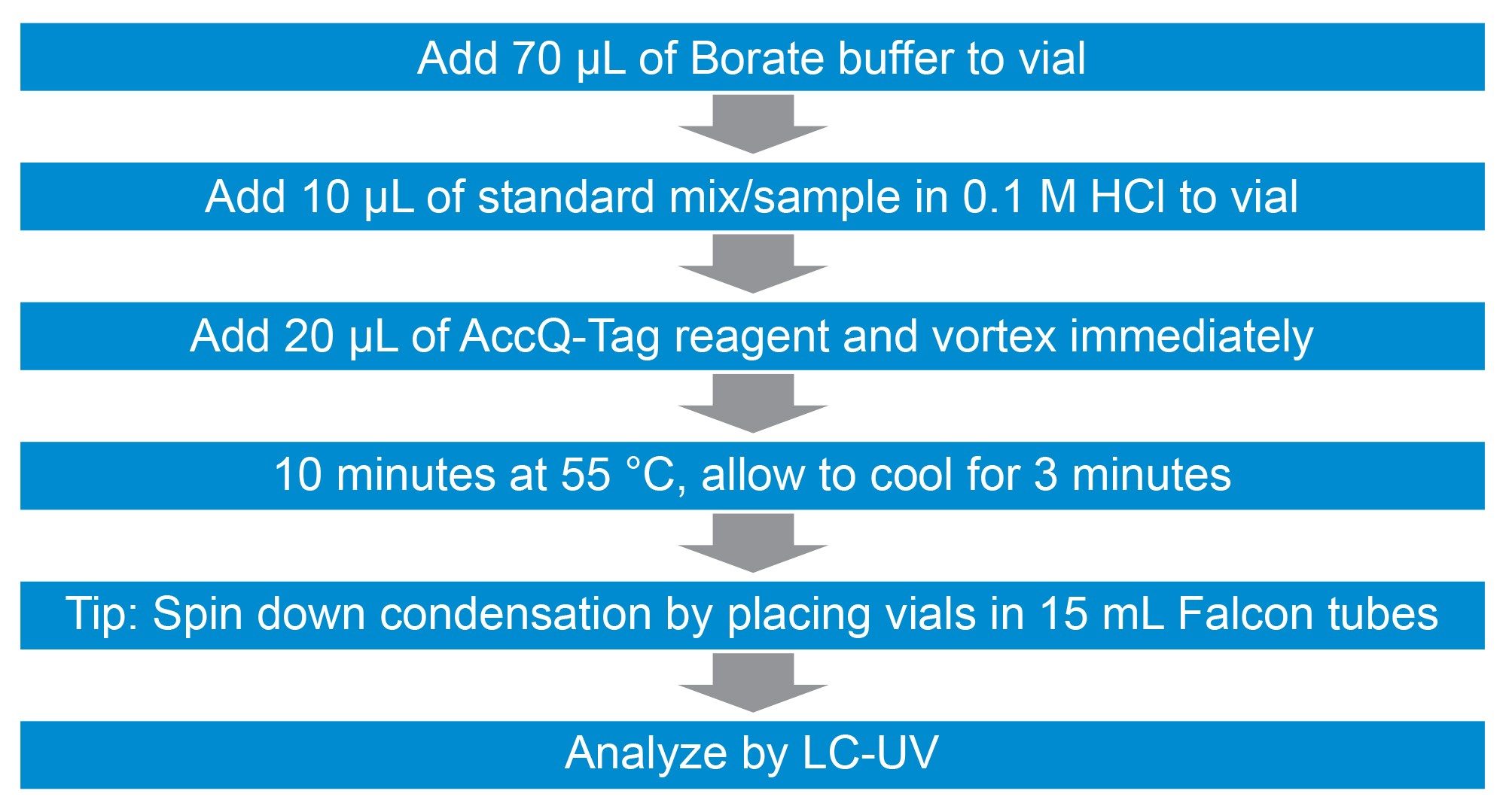 Add 70 µL of Borate buffer to vial

Add 10 µL of standard mix/sample in 0.1 M HCl to vial

Add 20 µL of AccQ-Tag reagent and vortex immediately

10 minutes at 55 °C, allow to cool for 3 minutes

Tip: Spin down condensation by placing vials in 15 mL Falcon tubes

Analyze by LC-UV